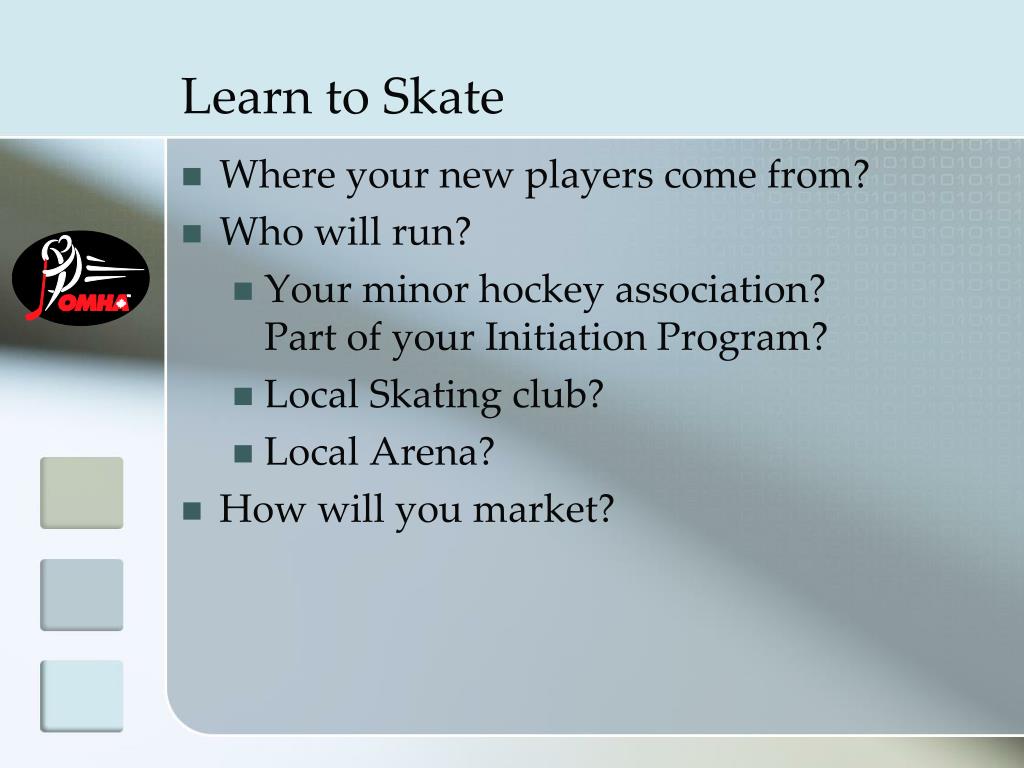 Learn to Skate

OMHA

- Where your new players come from?
- Who will run?
  - Your minor hockey association? Part of your Initiation Program?
  - Local Skating club?
  - Local Arena?
- How will you market?